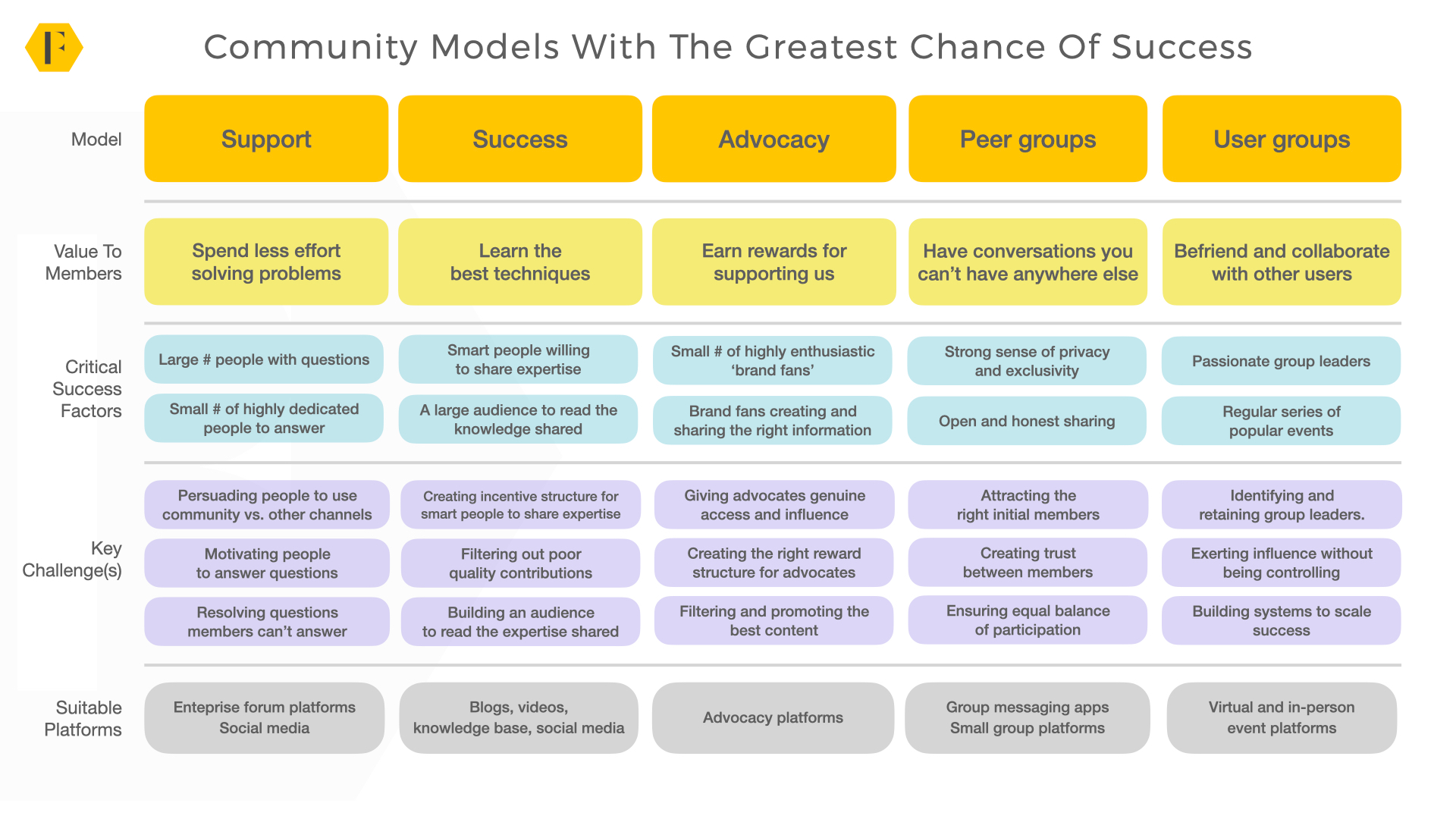 F

Community Models With The Greatest Chance Of Success

| Model | Support | Success | Advocacy | Peer groups | User groups |
|---|---|---|---|---|---|
| Value To Members | Spend less effort solving problems | Learn the best techniques | Earn rewards for supporting us | Have conversations you can't have anywhere else | Befriend and collaborate with other users |
| Critical Success Factors | Large # people with questions | Smart people willing to share expertise | Small # of highly enthusiastic 'brand fans' | Strong sense of privacy and exclusivity | Passionate group leaders |
| | Small # of highly dedicated people to answer | A large audience to read the knowledge shared | Brand fans creating and sharing the right information | Open and honest sharing | Regular series of popular events |
| Key Challenge(s) | Persuading people to use community vs. other channels | Creating incentive structure for smart people to share expertise | Giving advocates genuine access and influence | Attracting the right initial members | Identifying and retaining group leaders. |
| | Motivating people to answer questions | Filtering out poor quality contributions | Creating the right reward structure for advocates | Creating trust between members | Exerting influence without being controlling |
| | Resolving questions members can't answer | Building an audience to read the expertise shared | Filtering and promoting the best content | Ensuring equal balance of participation | Building systems to scale success |
| Suitable Platforms | Enteprise forum platforms Social media | Blogs, videos, knowledge base, social media | Advocacy platforms | Group messaging apps Small group platforms | Virtual and in-person event platforms |